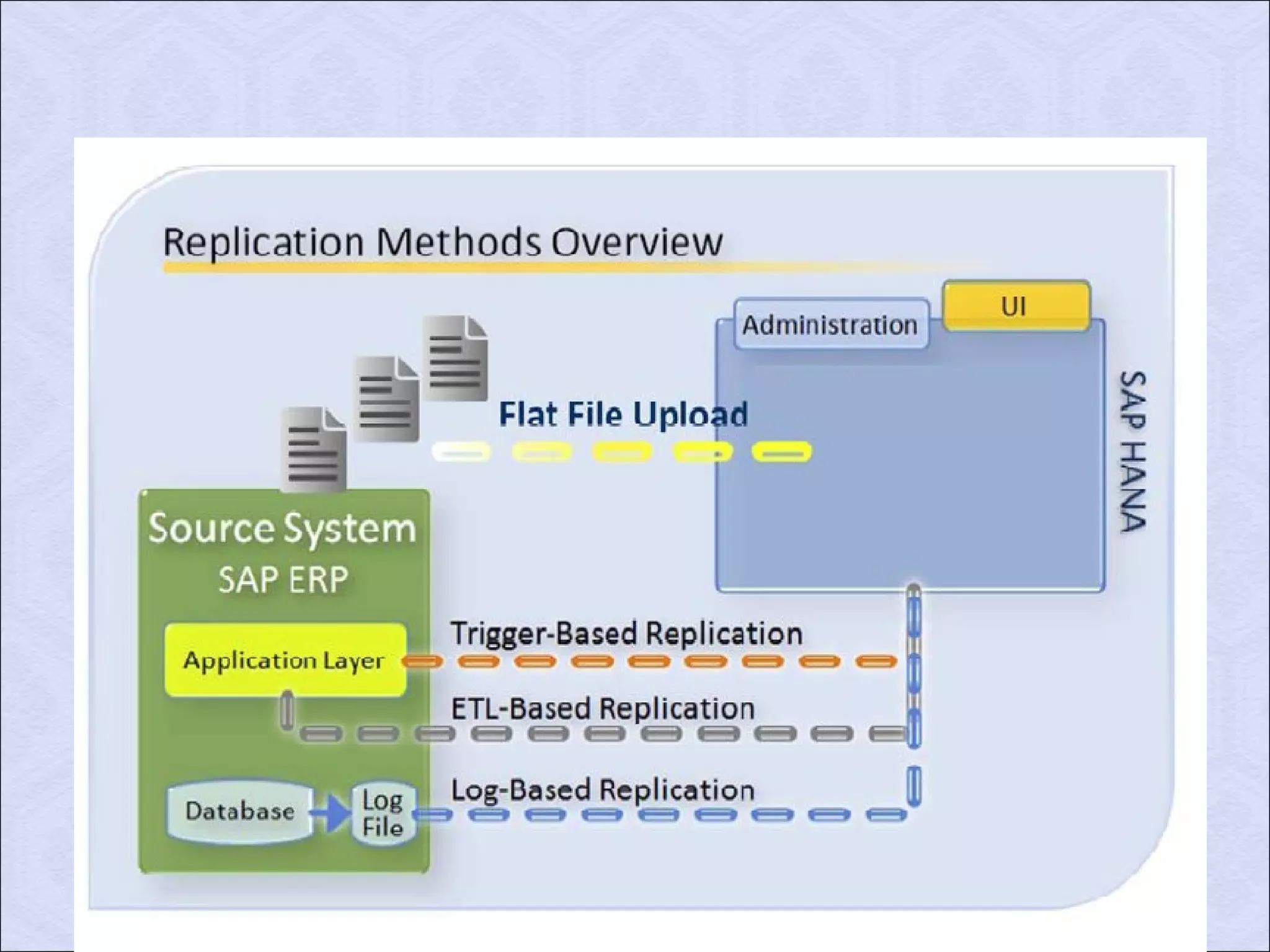 Replication Methods Overview

Administration

UI

SAP HANA

Flat File Upload

Source System
SAP ERP

Application Layer

Trigger-Based Replication

ETL-Based Replication

Database

Log File

Log-Based Replication